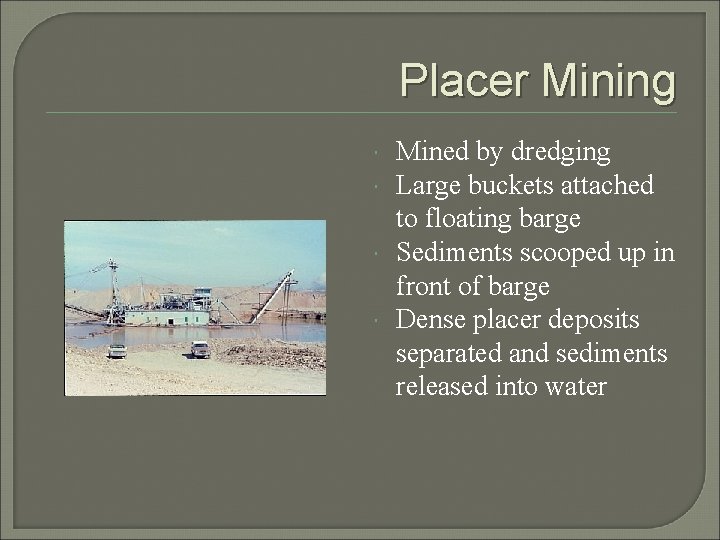 Placer Mining

• Mined by dredging
• Large buckets attached to floating barge
• Sediments scooped up in front of barge
• Dense placer deposits separated and sediments released into water